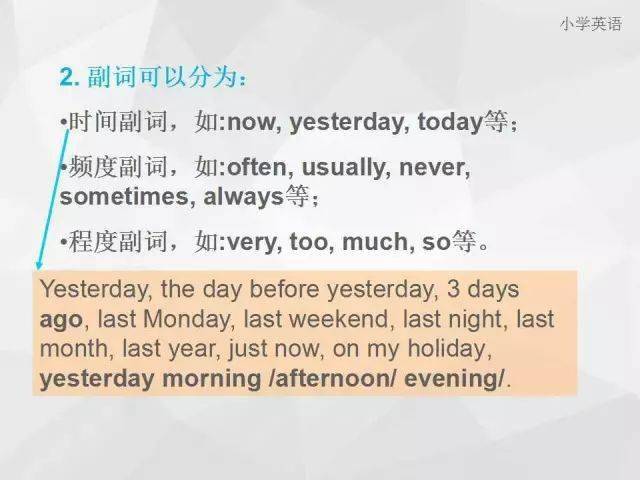 小学英语

2. 副词可以分为：

•时间副词，如:now, yesterday, today等；

•频度副词，如:often, usually, never, sometimes, always等；

•程度副词，如:very, too, much, so等。

Yesterday, the day before yesterday, 3 days ago, last Monday, last weekend, last night, last month, last year, just now, on my holiday, yesterday morning /afternoon/ evening/.